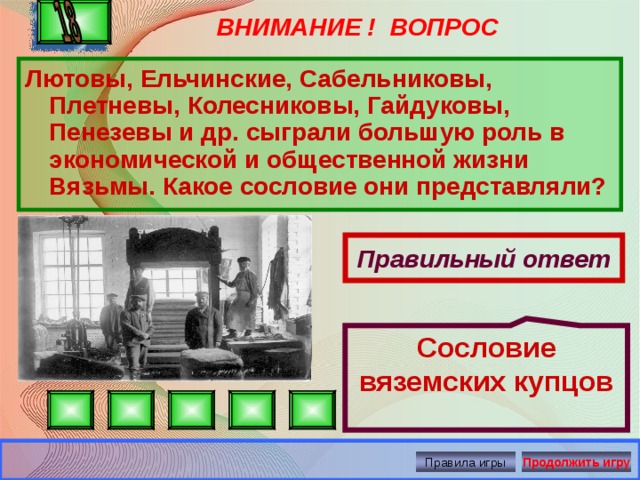 18

ВНИМАНИЕ ! ВОПРОС

Лютовы, Ельчинские, Сабельниковы, Плетневы, Колесниковы, Гайдуковы, Пенезевы и др. сыграли большую роль в экономической и общественной жизни Вязьмы. Какое сословие они представляли?

Правильный ответ

Сословие вяземских купцов

Правила игры

Продолжить игру